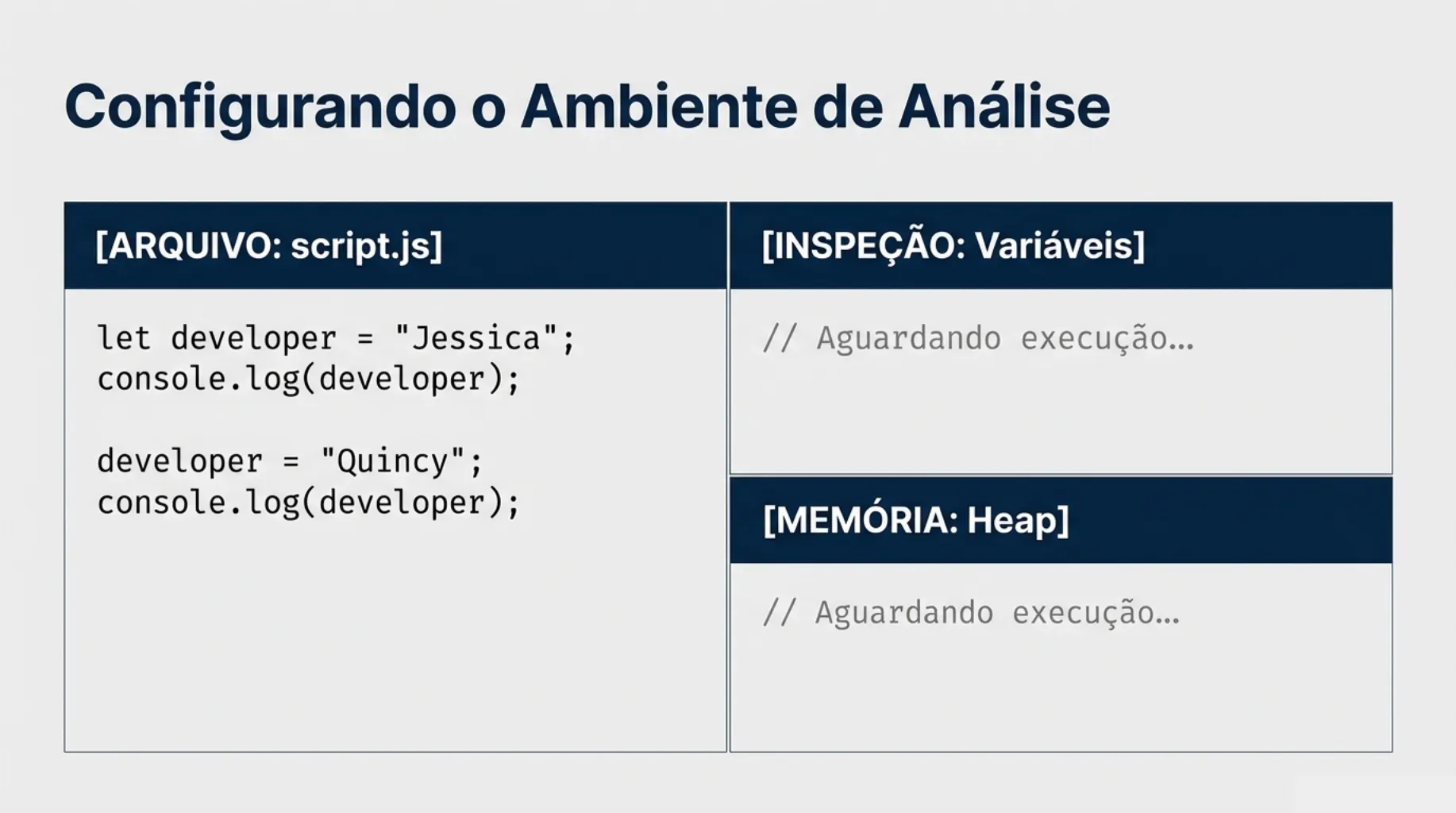 Configurando o Ambiente de Análise

[ARQUIVO: script.js]

let developer = "Jessica";
console.log(developer);

developer = "Quincy";
console.log(developer);

[INSPEÇÃO: Variáveis]

// Aguardando execução...

[MEMÓRIA: Heap]

// Aguardando execução...